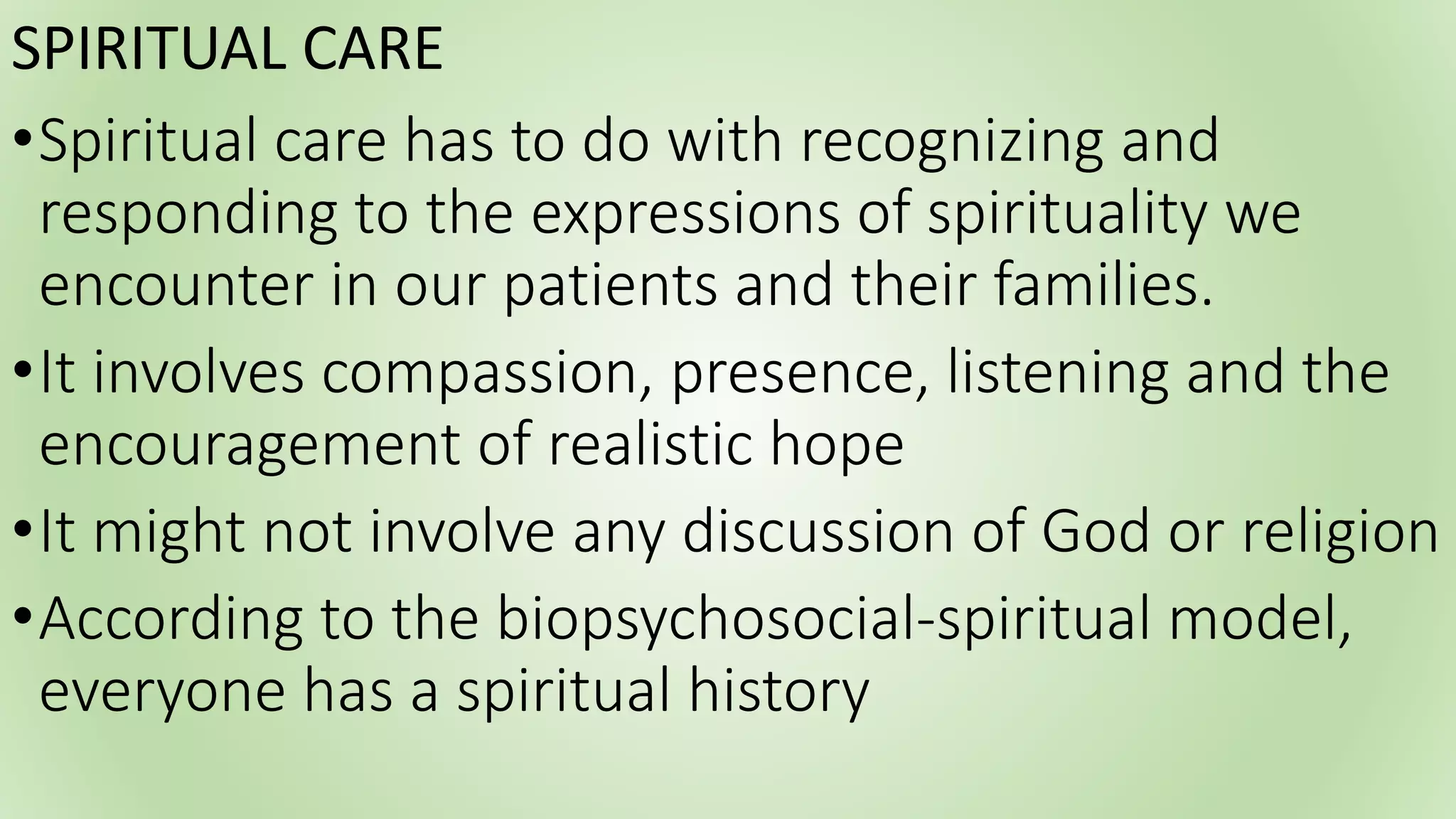 SPIRITUAL CARE

•Spiritual care has to do with recognizing and responding to the expressions of spirituality we encounter in our patients and their families.

•It involves compassion, presence, listening and the encouragement of realistic hope

•It might not involve any discussion of God or religion

•According to the biopsychosocial-spiritual model, everyone has a spiritual history